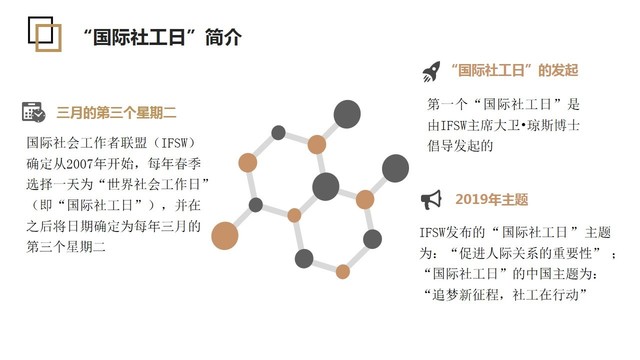 “国际社工日”简介

三月的第三个星期二

国际社会工作者联盟（IFSW）确定从2007年开始，每年春季选择一天为“世界社会工作日”（即“国际社工日”），并在之后将日期确定为每年三月的第三个星期二

“国际社工日”的发起

第一个“国际社工日”是由IFSW主席大卫·琼斯博士倡导发起的

2019年主题

IFSW发布的“国际社工日”主题为：“促进人际关系的重要性”；“国际社工日”的中国主题为：“追梦新征程，社工在行动”